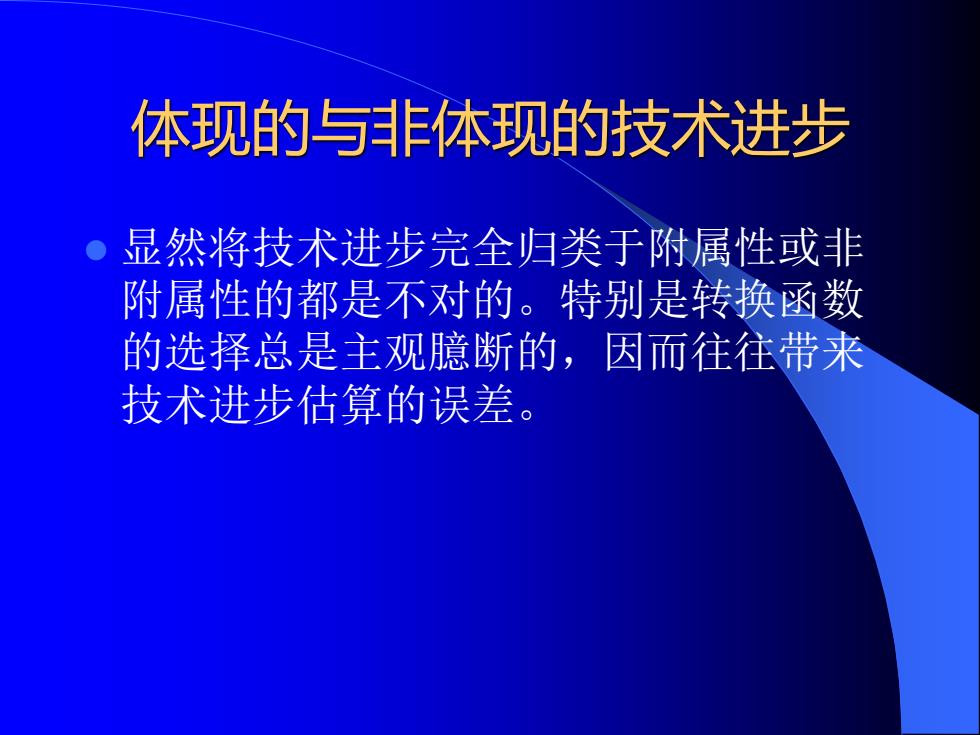 体现的与非体现的技术进步

显然将技术进步完全归类于附属性或非附属性的都是不对的。特别是转换函数的选择总是主观臆断的，因而往往带来技术进步估算的误差。